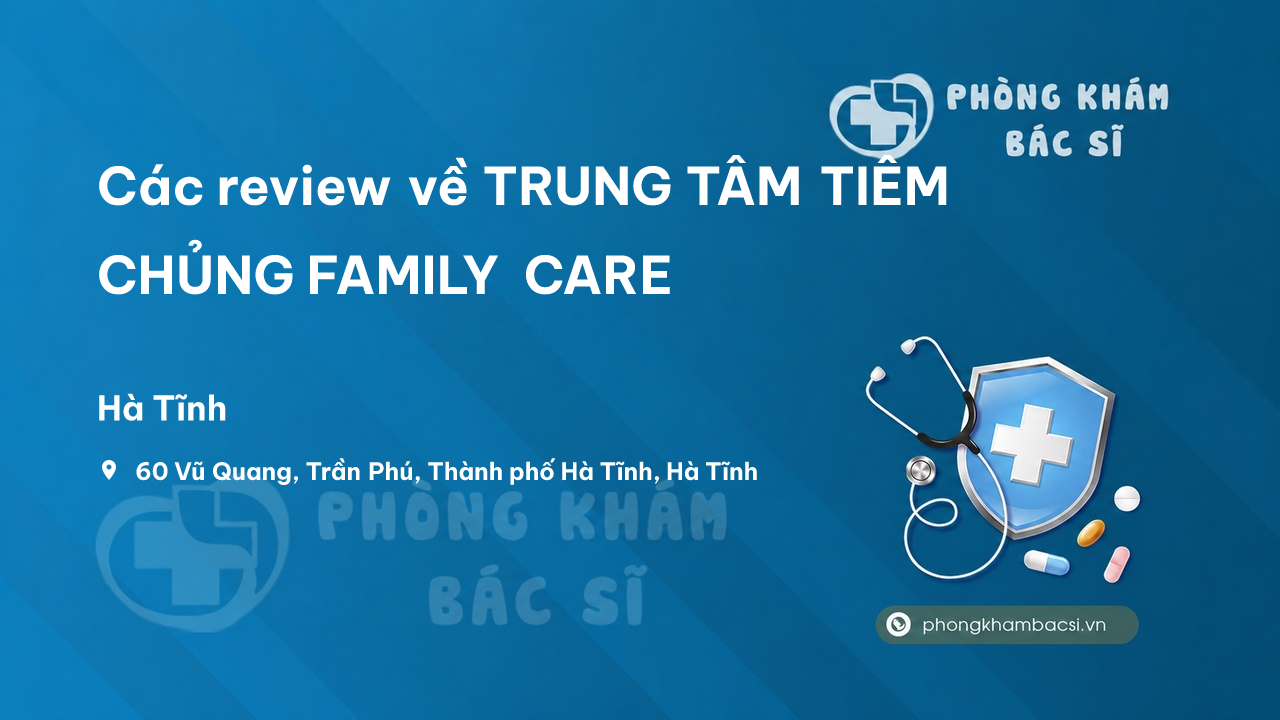 PHÒNG KHÁM BÁC SĨ

Các review về TRUNG TÂM TIÊM CHỦNG FAMILY CARE

Hà Tĩnh

60 Vũ Quang, Trần Phú, Thành phố Hà Tĩnh, Hà Tĩnh

PHÒNG KHÁM BÁC SĨ

phongkhambacsi.vn